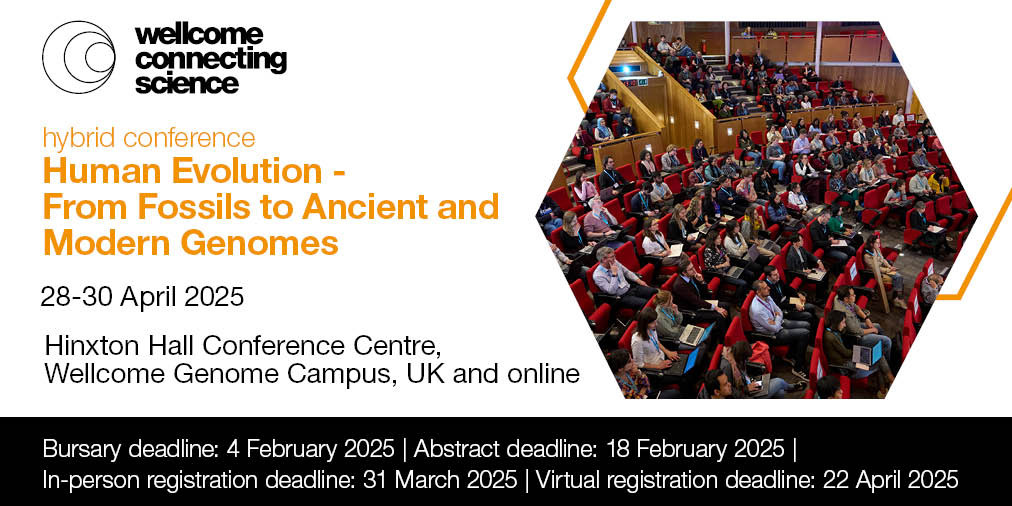 wellcome connecting science

hybrid conference

Human Evolution - From Fossils to Ancient and Modern Genomes

28-30 April 2025

Hinxton Hall Conference Centre, Wellcome Genome Campus, UK and online

Bursary deadline: 4 February 2025 | Abstract deadline: 18 February 2025 | In-person registration deadline: 31 March 2025 | Virtual registration deadline: 22 April 2025